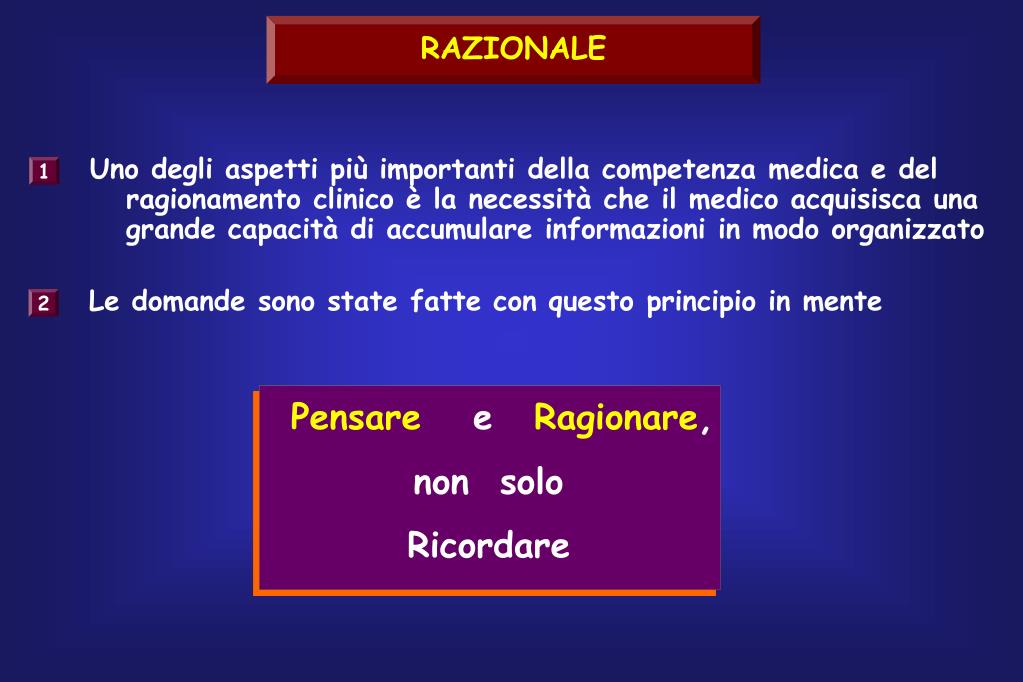 RAZIONALE

1 Uno degli aspetti più importanti della competenza medica e del ragionamento clinico è la necessità che il medico acquisisca una grande capacità di accumulare informazioni in modo organizzato

2 Le domande sono state fatte con questo principio in mente

Pensare e Ragionare,
non solo
Ricordare